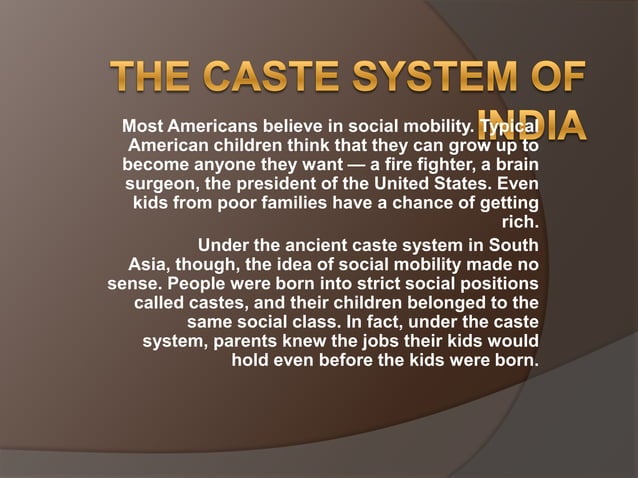 THE CASTE SYSTEM OF INDIA

Most Americans believe in social mobility. Typical American children think that they can grow up to become anyone they want — a fire fighter, a brain surgeon, the president of the United States. Even kids from poor families have a chance of getting rich.

Under the ancient caste system in South Asia, though, the idea of social mobility made no sense. People were born into strict social positions called castes, and their children belonged to the same social class. In fact, under the caste system, parents knew the jobs their kids would hold even before the kids were born.